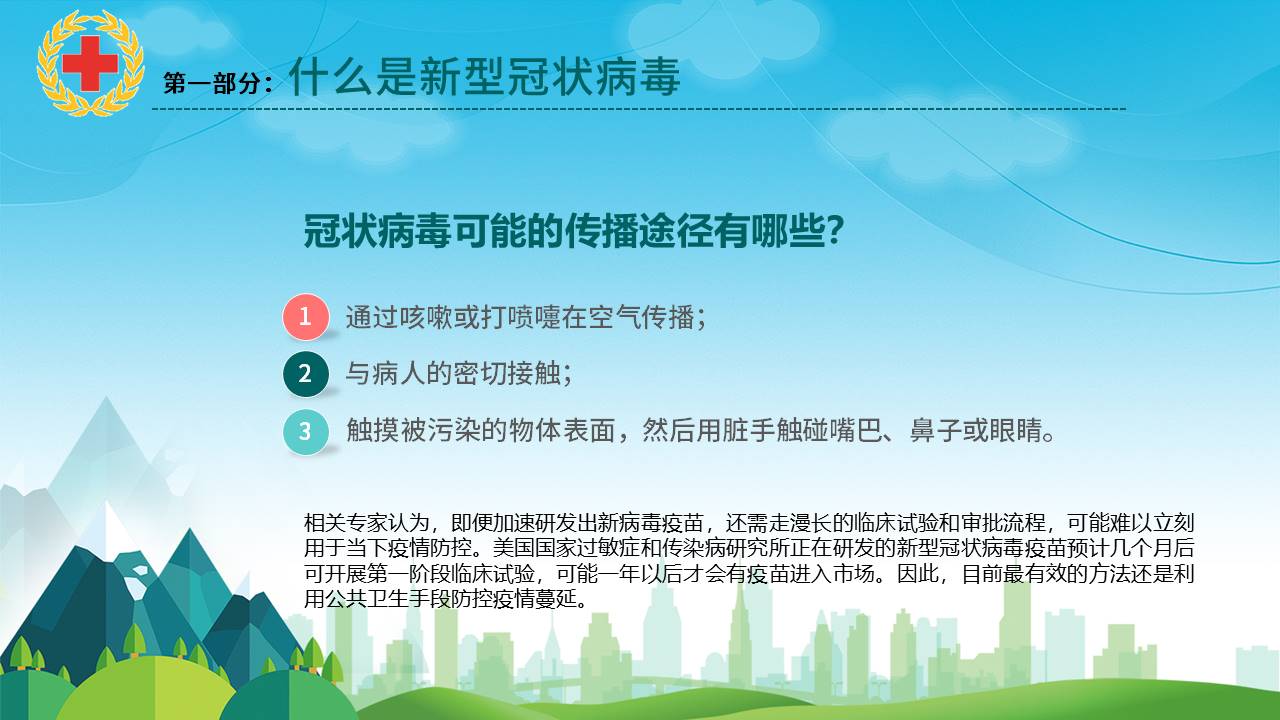 第一部分：什么是新型冠状病毒

冠状病毒可能的传播途径有哪些?

1 通过咳嗽或打喷嚏在空气传播；

2 与病人的密切接触；

3 触摸被污染的物体表面，然后用脏手触碰嘴巴、鼻子或眼睛。

相关专家认为，即便加速研发出新病毒疫苗，还需走漫长的临床试验和审批流程，可能难以立刻用于当下疫情防控。美国国家过敏症和传染病研究所正在研发的新型冠状病毒疫苗预计几个月后可开展第一阶段临床试验，可能一年以后才会有疫苗进入市场。因此，目前最有效的方法还是利用公共卫生手段防控疫情蔓延。